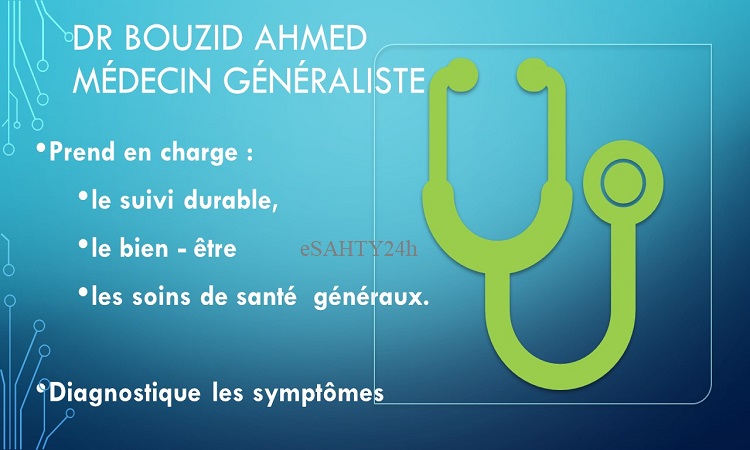 DR BOUZID AHMED
MÉDECIN GÉNÉRALISTE

•Prend en charge :

•le suivi durable,

•le bien - être

eSAHTY24h

•les soins de santé généraux.

•Diagnostique les symptômes